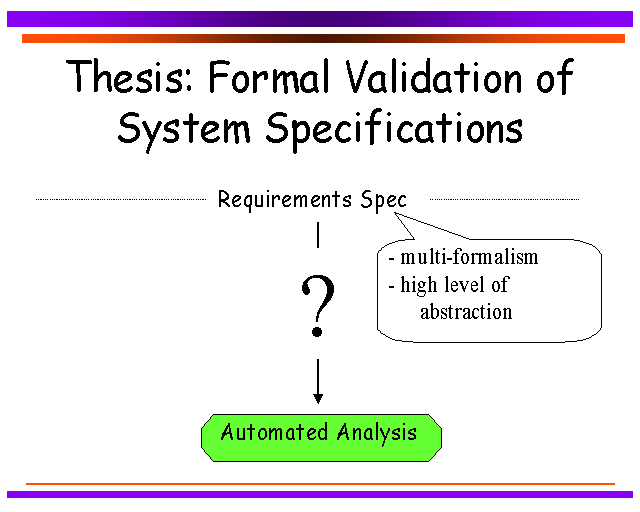 Thesis: Formal Validation of System Specifications

Requirements Spec

- multi-formalism
- high level of abstraction

?

Automated Analysis